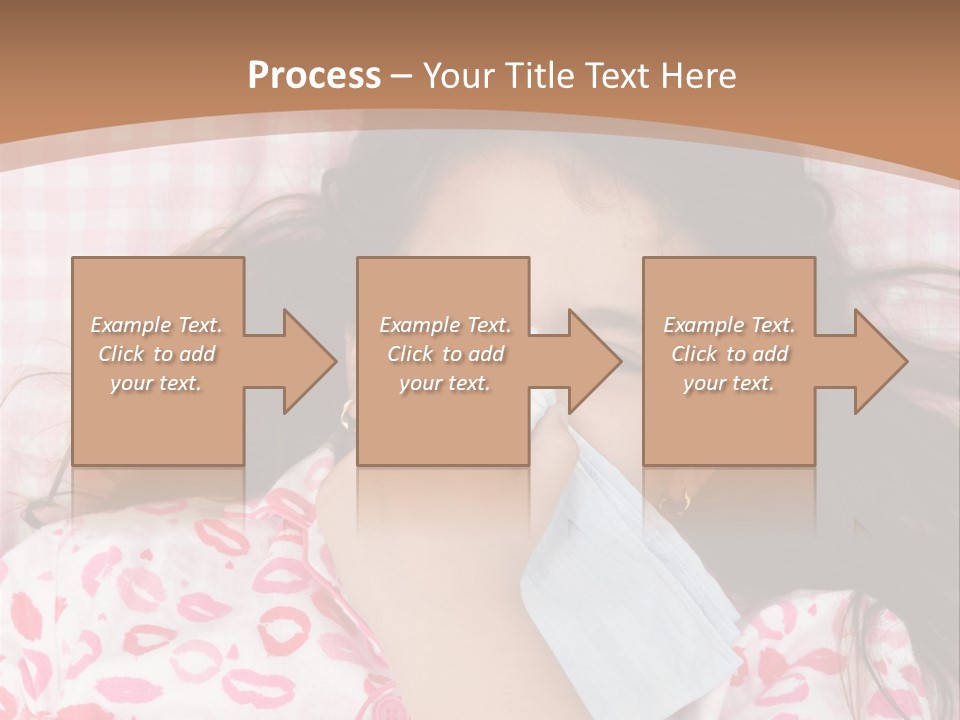 Process – Your Title Text Here

Example Text. Click to add your text.

Example Text. Click to add your text.

Example Text. Click to add your text.